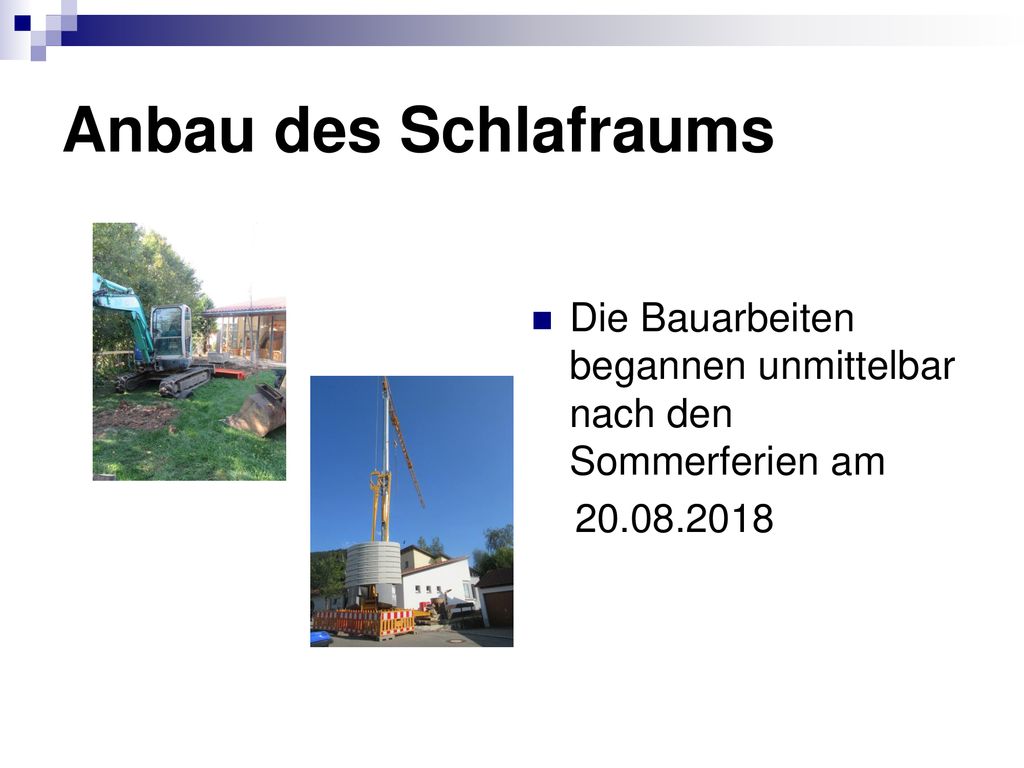 Anbau des Schlafraums

Die Bauarbeiten begannen unmittelbar nach den Sommerferien am 20.08.2018